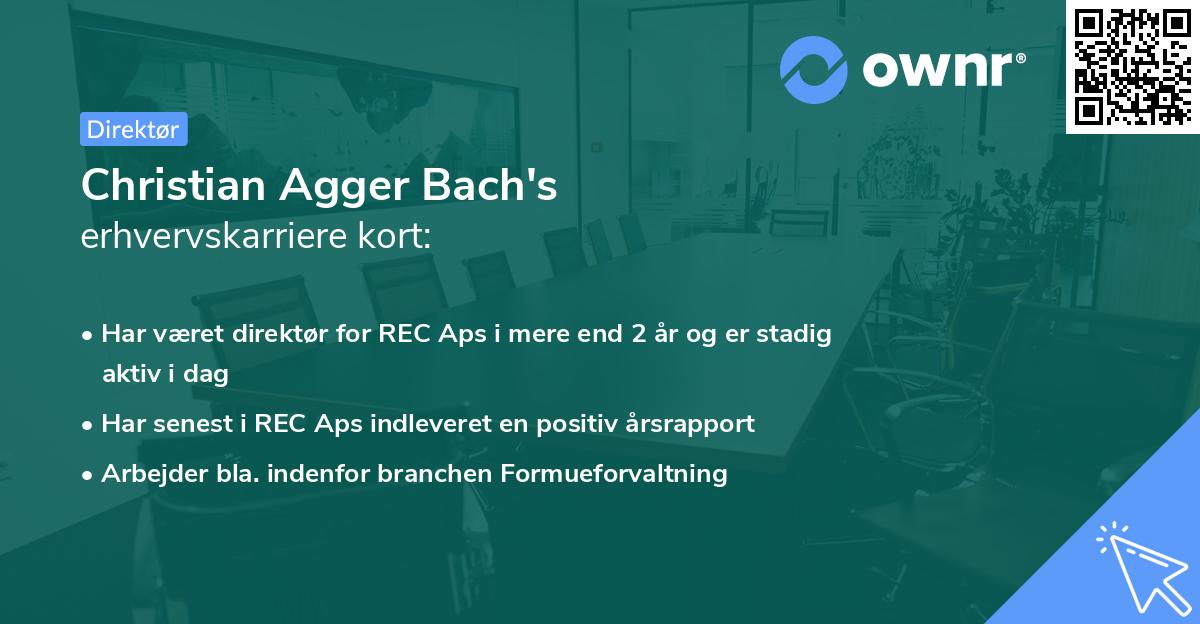 ownr®

Direktør

Christian Agger Bach's
erhvervskarriere kort:

• Har været direktør for REC Aps i mere end 2 år og er stadig aktiv i dag
• Har senest i REC Aps indleveret en positiv årsrapport
• Arbejder bla. indenfor branchen Formueforvaltning